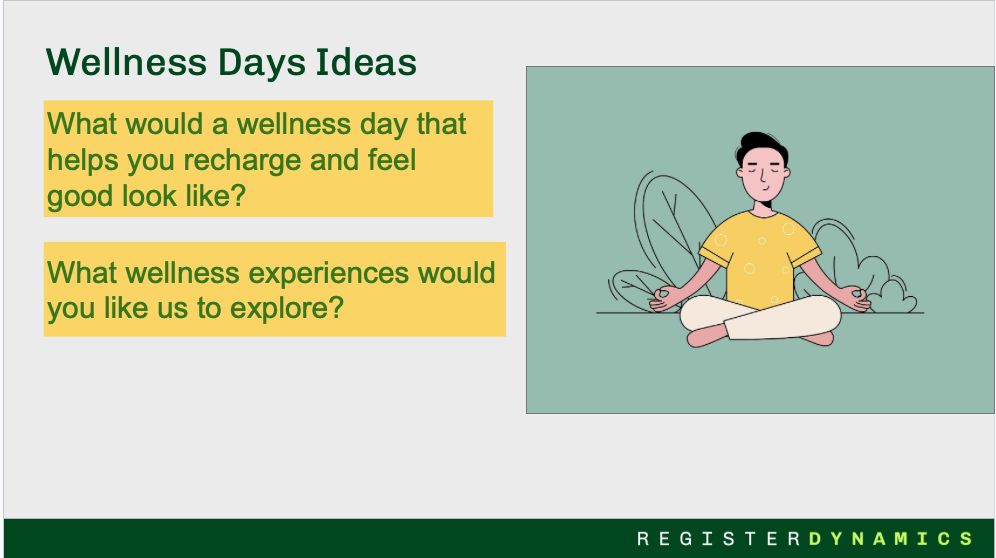 Wellness Days Ideas

What would a wellness day that helps you recharge and feel good look like?

What wellness experiences would you like us to explore?

REGISTERDYNAMICS